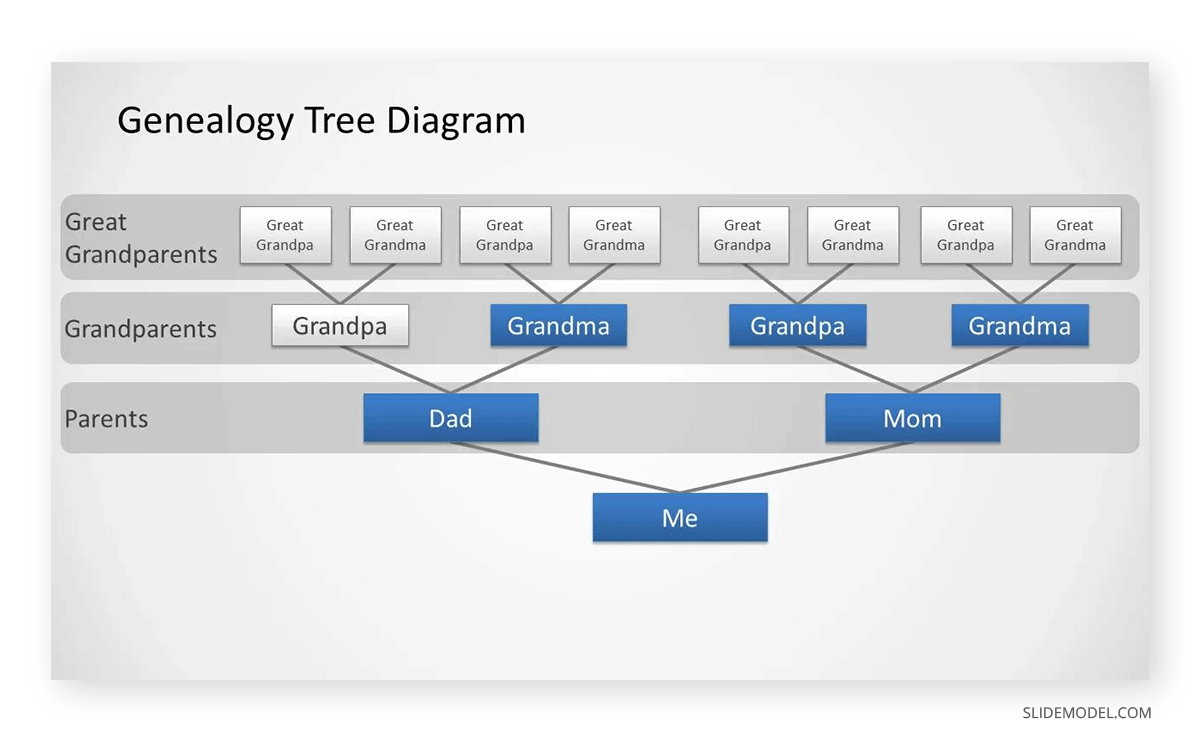 Genealogy Tree Diagram

Great Grandparents

Great Grandpa
Great Grandma
Great Grandpa
Great Grandma
Great Grandpa
Great Grandma
Great Grandpa
Great Grandma

Grandparents

Grandpa
Grandma
Grandpa
Grandma

Parents

Dad
Mom

Me

SLIDEMODEL.COM